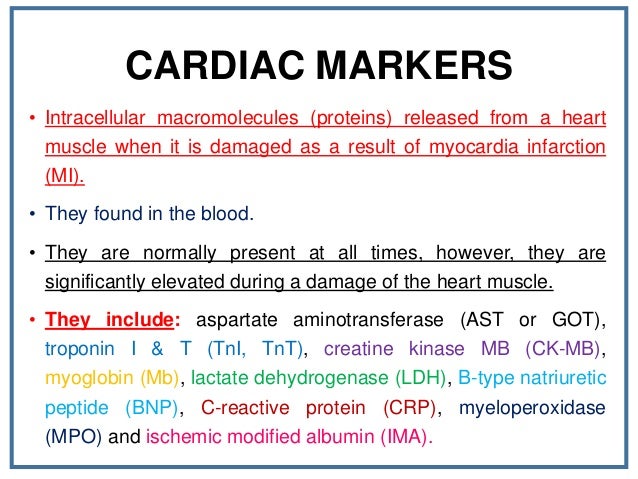 CARDIAC MARKERS

• Intracellular macromolecules (proteins) released from a heart muscle when it is damaged as a result of myocardia infarction (MI).

• They found in the blood.

• They are normally present at all times, however, they are significantly elevated during a damage of the heart muscle.

• They include: aspartate aminotransferase (AST or GOT), troponin I & T (TnI, TnT), creatine kinase MB (CK-MB), myoglobin (Mb), lactate dehydrogenase (LDH), B-type natriuretic peptide (BNP), C-reactive protein (CRP), myeloperoxidase (MPO) and ischemic modified albumin (IMA).